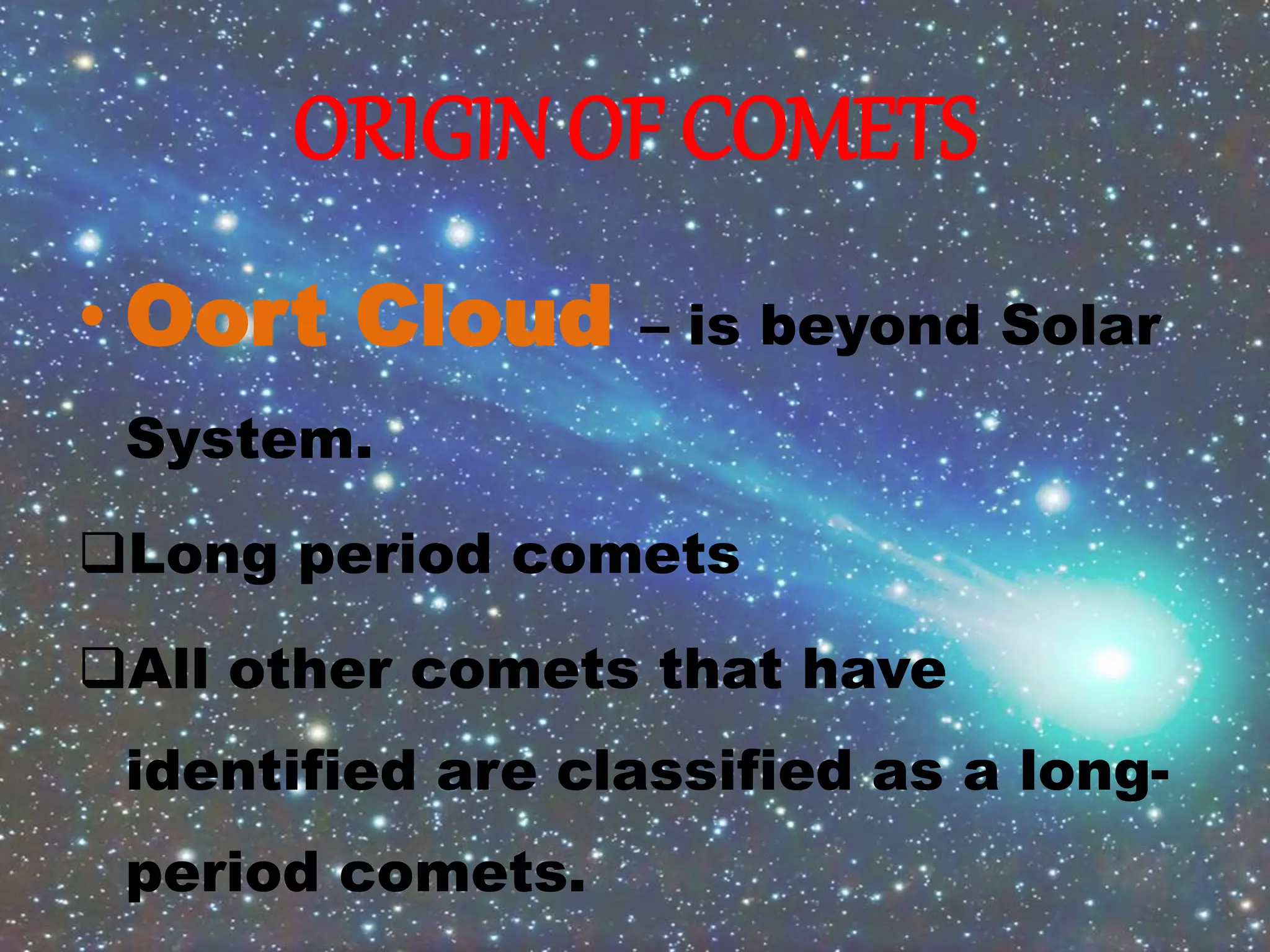 ORIGIN OF COMETS

• Oort Cloud – is beyond Solar System.

❑Long period comets

❑All other comets that have identified are classified as a long-period comets.